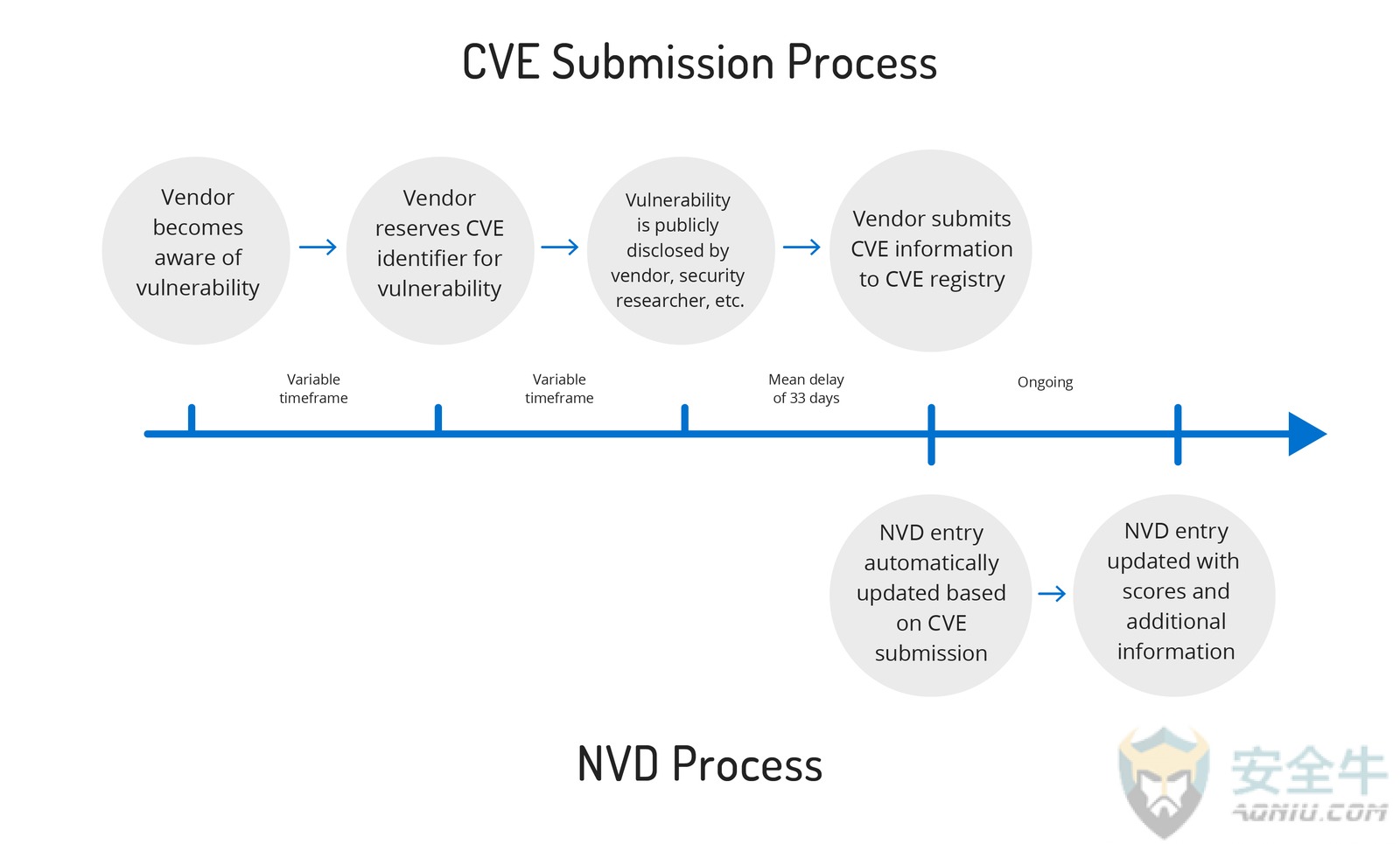 CVE Submission Process

Vendor becomes aware of vulnerability

Vendor reserves CVE identifier for vulnerability

Vulnerability is publicly disclosed by vendor, security researcher, etc.

Vendor submits CVE information to CVE registry

Variable timeframe

Variable timeframe

Mean delay of 33 days

Ongoing

NVD entry automatically updated based on CVE submission

NVD entry updated with scores and additional information

NVD Process

安全牛
AQNIU.COM